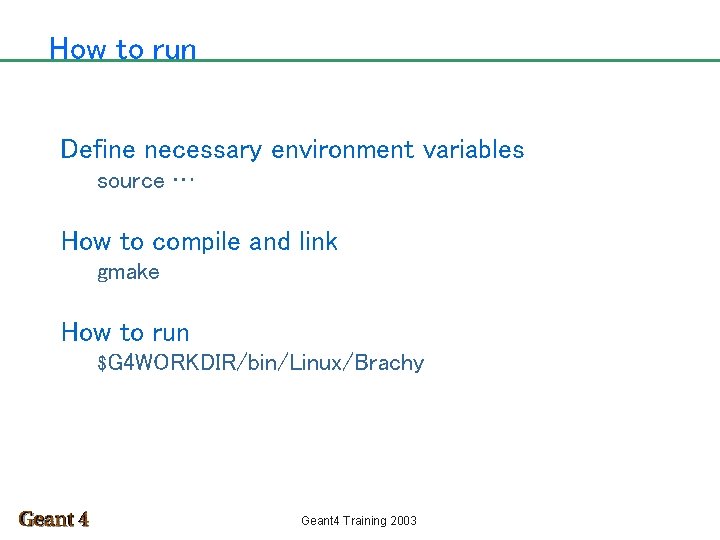 How to run

Define necessary environment variables
source …

How to compile and link
gmake

How to run
\$G4WORKDIR/bin/Linux/Brachy

Geant 4

Geant4 Training 2003